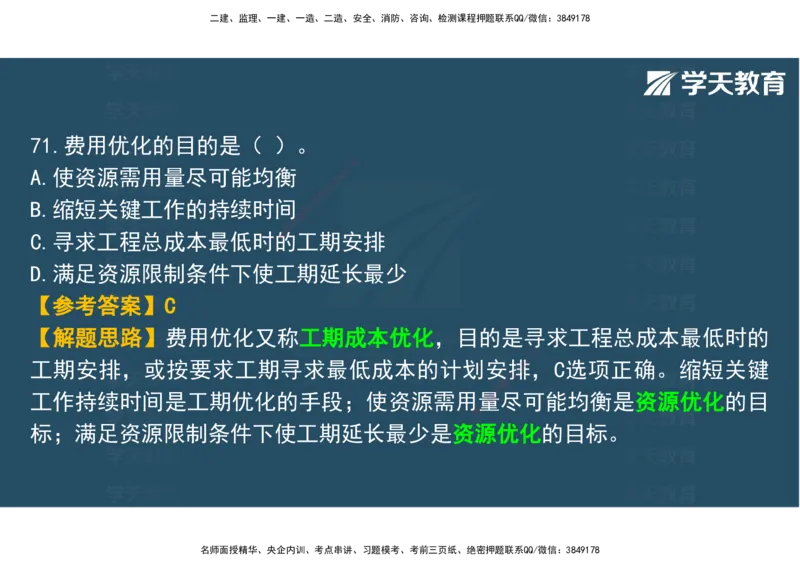 二建、监理、一建、一造、二造、安全、消防、咨询、检测课程押题联系QQ/微信：3849178

学天教育

71.费用优化的目的是（ ）。
A.使资源需用量尽可能均衡
B.缩短关键工作的持续时间
C.寻求工程总成本最低时的工期安排
D.满足资源限制条件下使工期延长最少
【参考答案】C
【解题思路】费用优化又称工期成本优化，目的是寻求工程总成本最低时的工期安排，或按要求工期寻求最低成本的计划安排，C选项正确。缩短关键工作持续时间是工期优化的手段；使资源需用量尽可能均衡是资源优化的目标；满足资源限制条件下使工期延长最少是资源优化的目标。

名师面授精华、央企内训、考点串讲、习题模考、考前三页纸、绝密押题联系QQ/微信：3849178